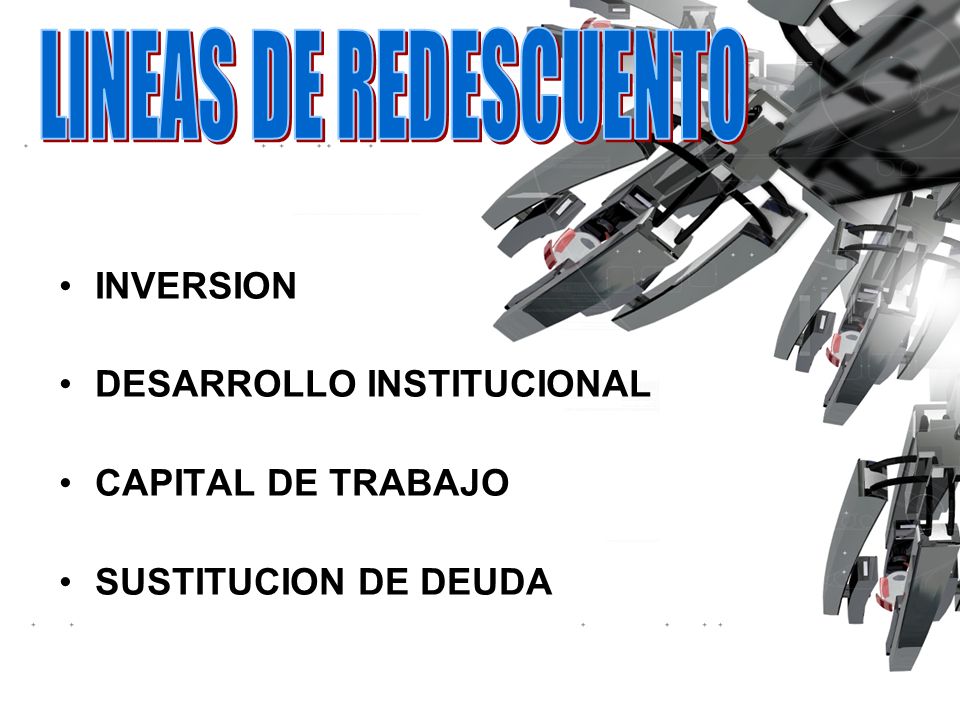 LINEAS DE REDESCUENTO

• INVERSION

• DESARROLLO INSTITUCIONAL

• CAPITAL DE TRABAJO

• SUSTITUCION DE DEUDA